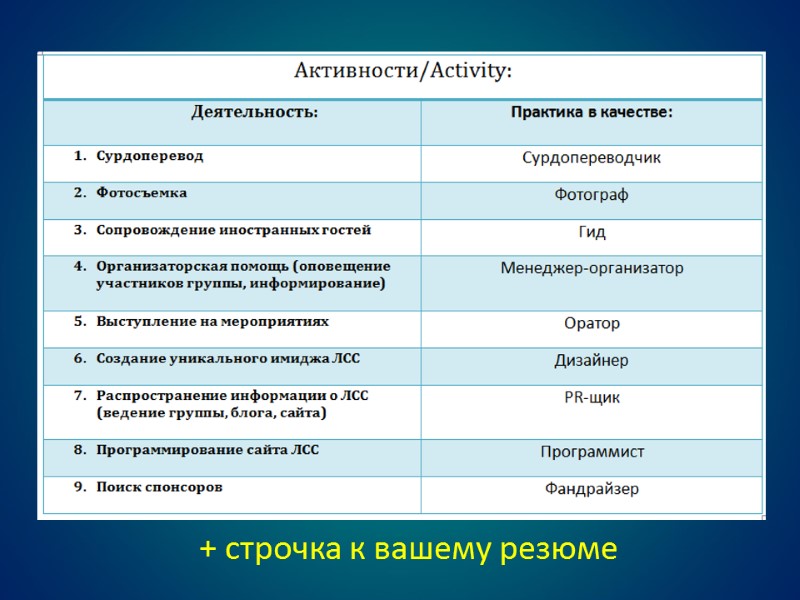 Активности/Activity:

| Деятельность: | Практика в качестве: |
|---|---|
| 1. Сурдоперевод | Сурдопереводчик |
| 2. Фотосъемка | Фотограф |
| 3. Сопровождение иностранных гостей | Гид |
| 4. Организаторская помощь (оповещение участников группы, информирование) | Менеджер-организатор |
| 5. Выступление на мероприятиях | Оратор |
| 6. Создание уникального имиджа ЛСС | Дизайнер |
| 7. Распространение информации о ЛСС (ведение группы, блога, сайта) | PR-щик |
| 8. Программирование сайта ЛСС | Программист |
| 9. Поиск спонсоров | Фандрайзер |

+ строчка к вашему резюме